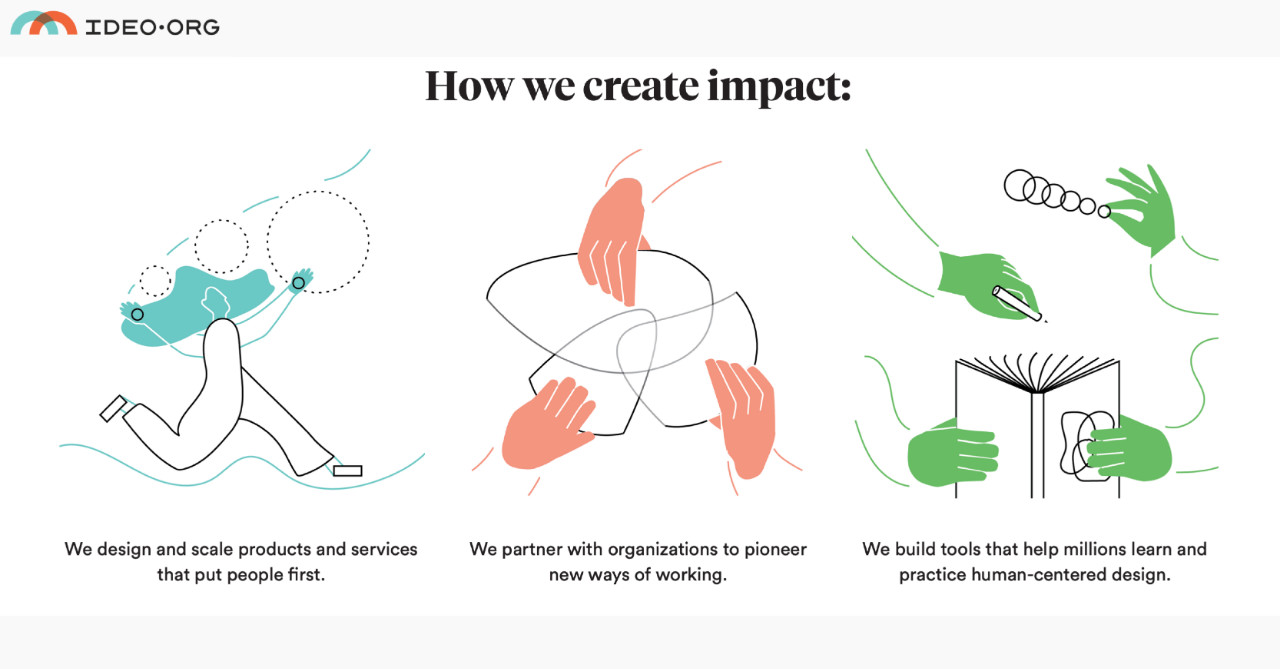 IDEO·ORG

How we create impact:

We design and scale products and services that put people first.

We partner with organizations to pioneer new ways of working.

We build tools that help millions learn and practice human-centered design.